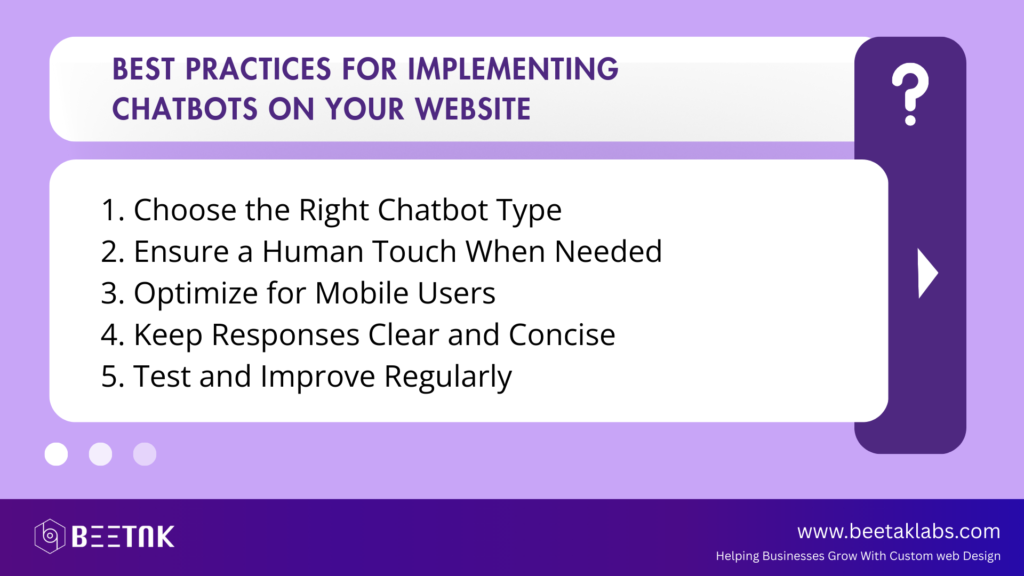 BEST PRACTICES FOR IMPLEMENTING CHATBOTS ON YOUR WEBSITE

?

1. Choose the Right Chatbot Type
2. Ensure a Human Touch When Needed
3. Optimize for Mobile Users
4. Keep Responses Clear and Concise
5. Test and Improve Regularly

BEETAK

www.beetaklabs.com

Helping Businesses Grow With Custom web Design